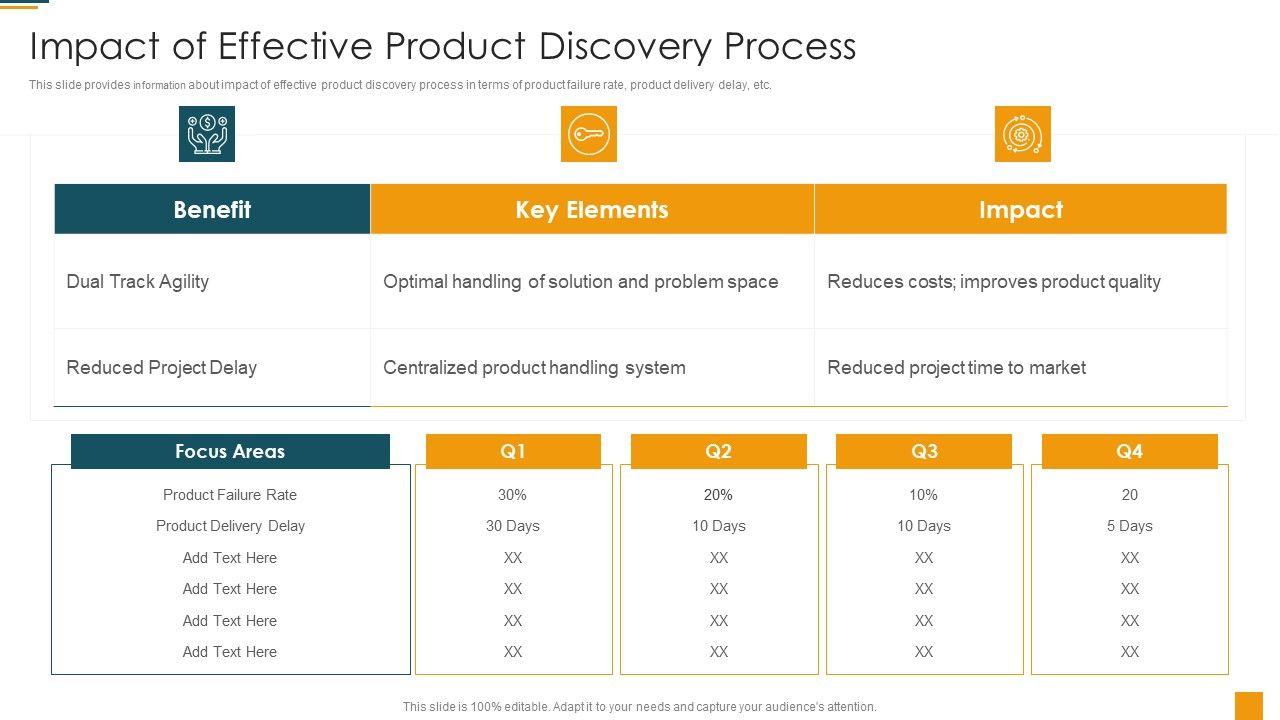 Impact of Effective Product Discovery Process

This slide provides information about impact of effective product discovery process in terms of product failure rate, product delivery delay, etc.

| Benefit | Key Elements | Impact |
|---|---|---|
| Dual Track Agility | Optimal handling of solution and problem space | Reduces costs; improves product quality |
| Reduced Project Delay | Centralized product handling system | Reduced project time to market |

| Focus Areas | Q1 | Q2 | Q3 | Q4 |
|---|---|---|---|---|
| Product Failure Rate | 30% | 20% | 10% | 20 |
| Product Delivery Delay | 30 Days | 10 Days | 10 Days | 5 Days |
| Add Text Here | XX | XX | XX | XX |
| Add Text Here | XX | XX | XX | XX |
| Add Text Here | XX | XX | XX | XX |
| Add Text Here | XX | XX | XX | XX |

This slide is 100% editable. Adapt it to your needs and capture your audience's attention.